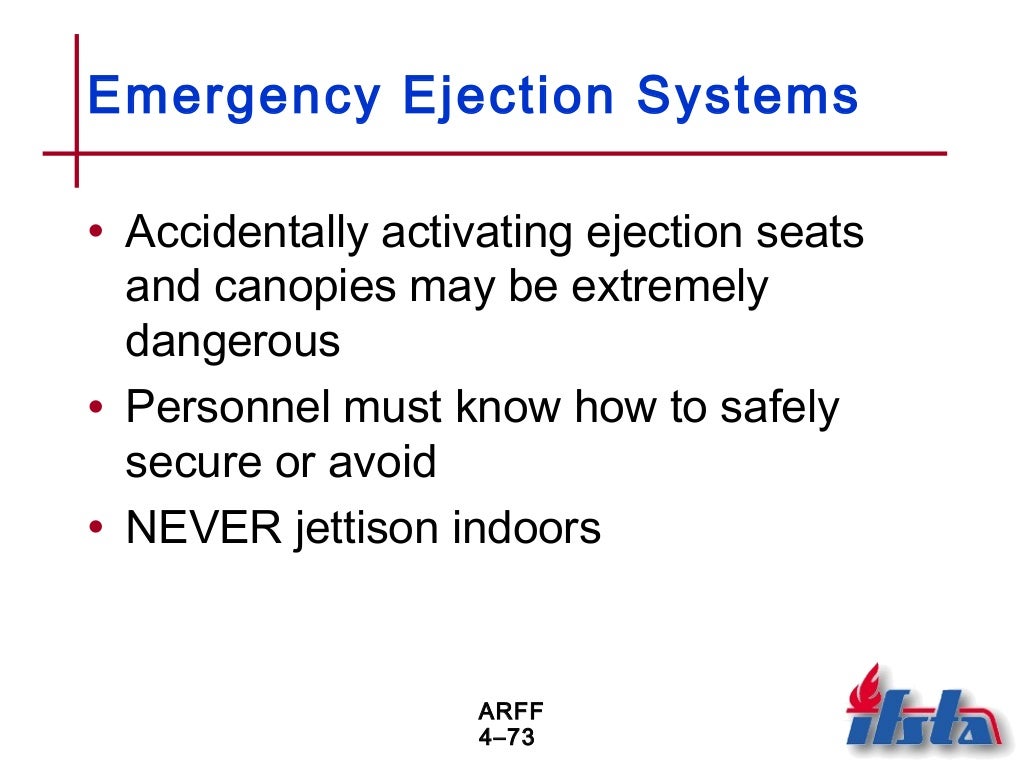 Emergency Ejection Systems

• Accidentally activating ejection seats and canopies may be extremely dangerous
• Personnel must know how to safely secure or avoid
• NEVER jettison indoors

ARFF
4–73

ifsta